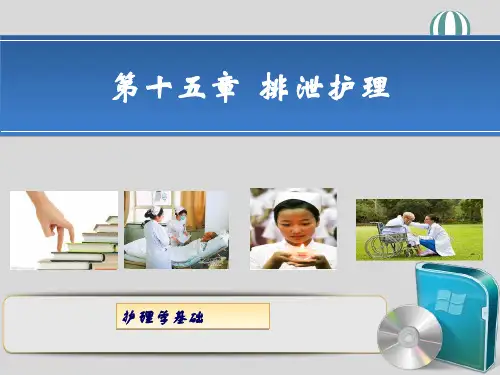 第十五章 排泄护理

护理学基础